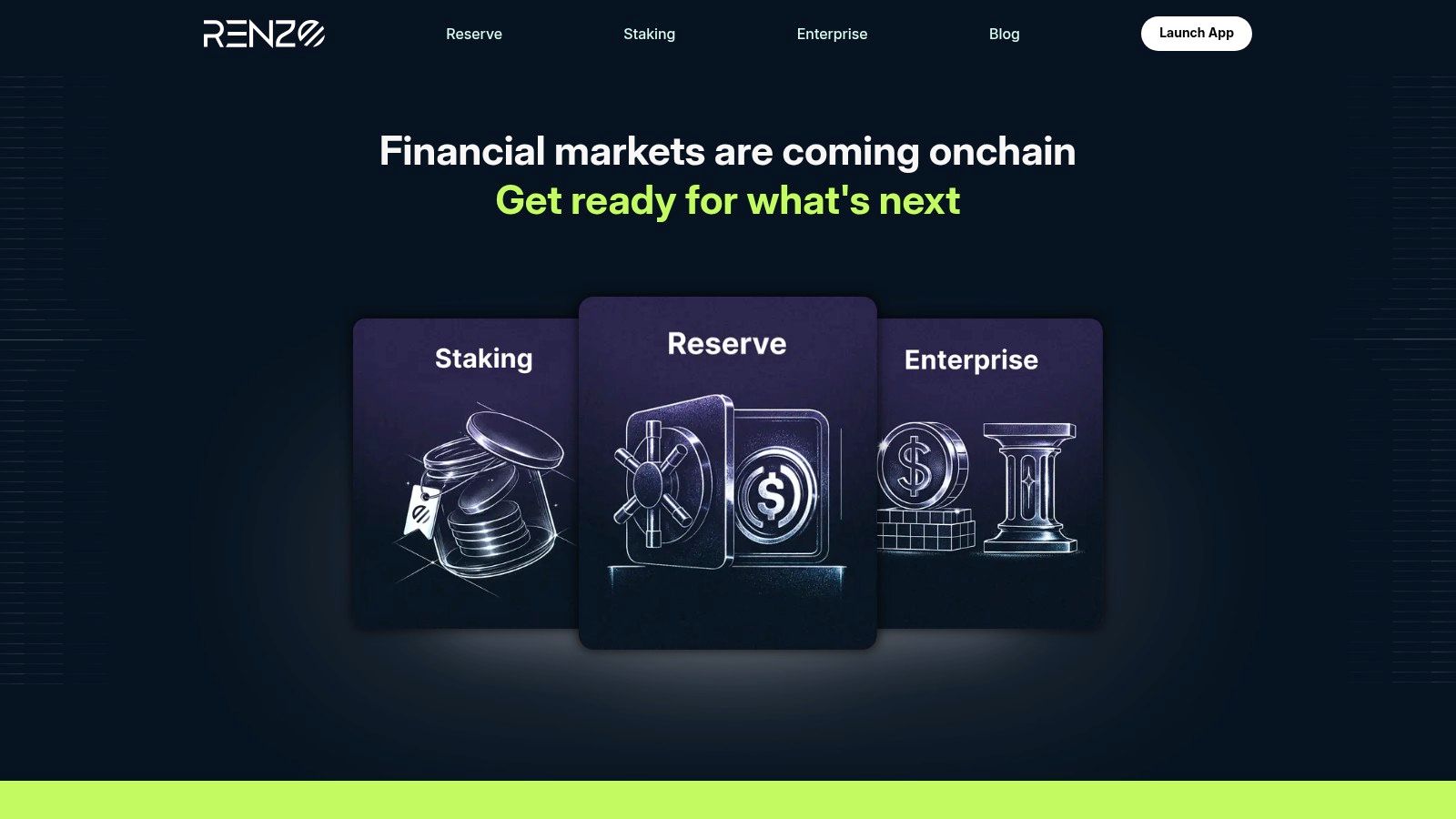 RENZO

Reserve

Staking

Enterprise

Blog

Launch App

Financial markets are coming onchain

Get ready for what's next

Staking

Reserve

Enterprise